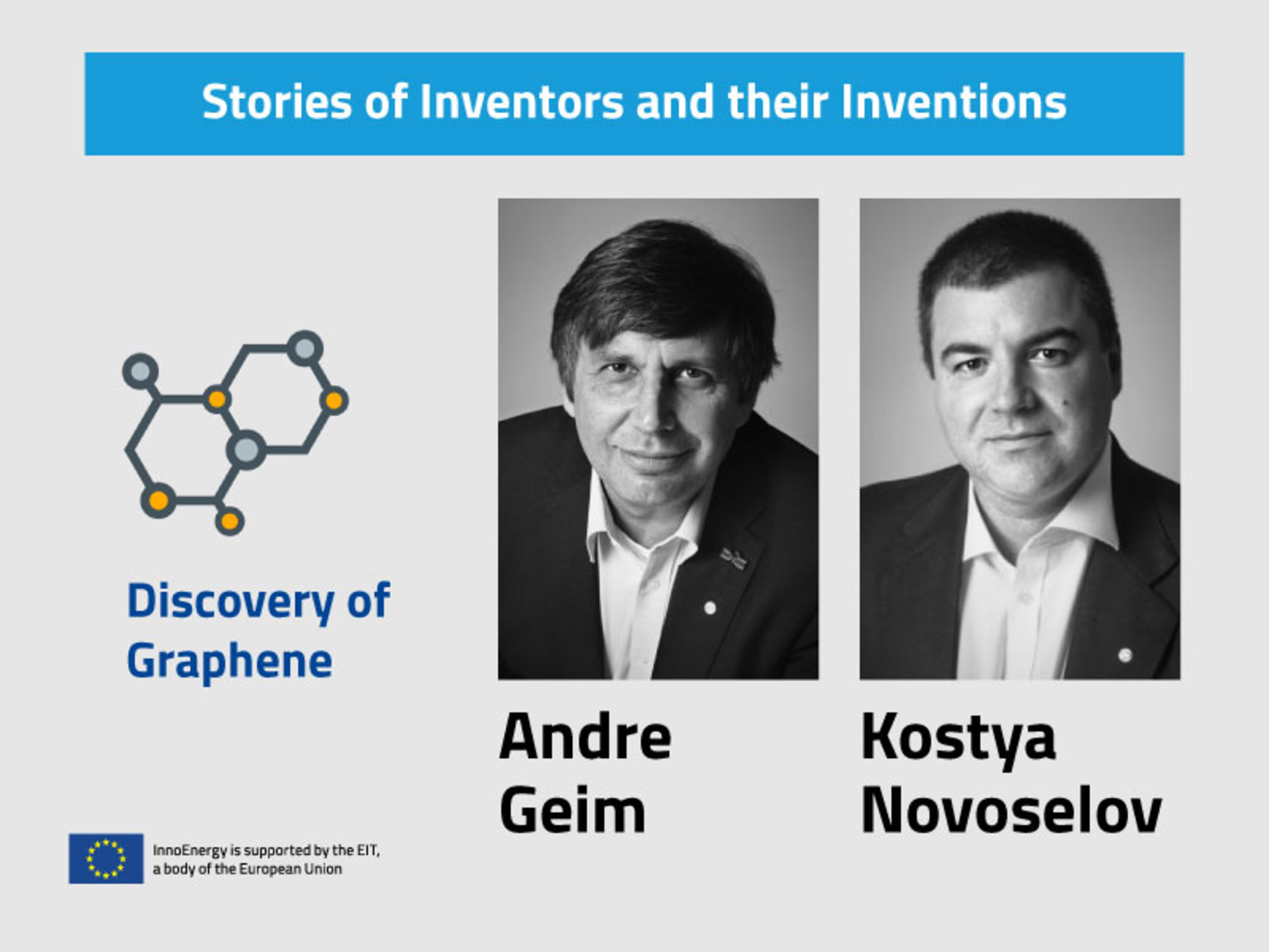 Stories of Inventors and their Inventions

Discovery of Graphene

Andre Geim

Kostya Novoselov

InnoEnergy is supported by the EIT, a body of the European Union